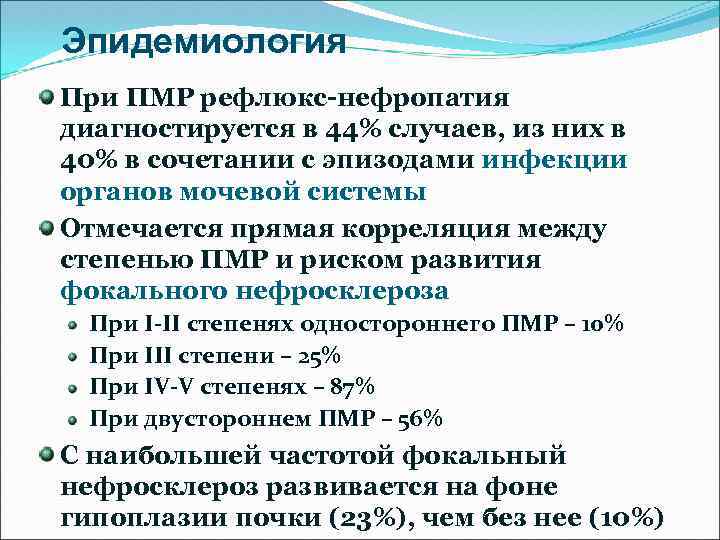 Эпидемиология

При ПМР рефлюкс-нефропатия диагностируется в 44% случаев, из них в 40% в сочетании с эпизодами инфекции органов мочевой системы

Отмечается прямая корреляция между степенью ПМР и риском развития фокального нефросклероза

При I-II степенях одностороннего ПМР – 10%

При III степени – 25%

При IV-V степенях – 87%

При двустороннем ПМР – 56%

С наибольшей частотой фокальный нефросклероз развивается на фоне гипоплазии почки (23%), чем без нее (10%)